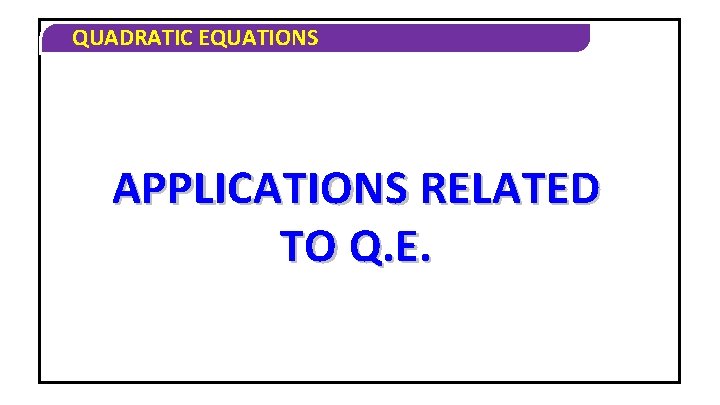 QUADRATIC EQUATIONS

APPLICATIONS RELATED TO Q.E.